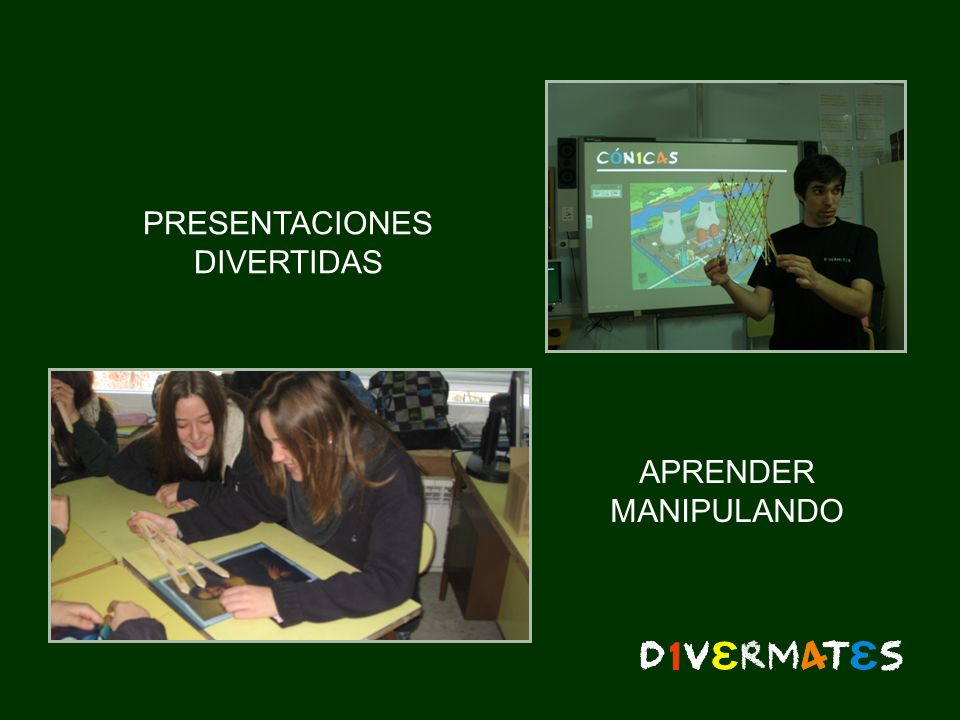 PRESENTACIONES DIVERTIDAS

CÓN1CAS

APRENDER MANIPULANDO

D1VERMATES